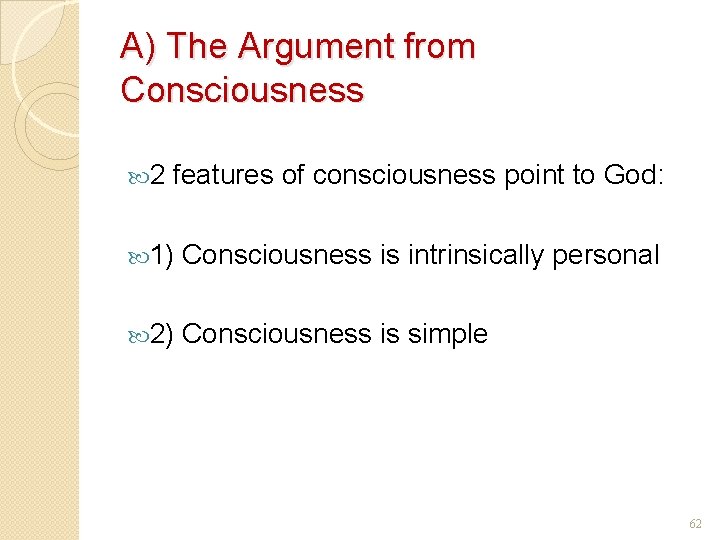 A) The Argument from Consciousness

2 features of consciousness point to God:

1) Consciousness is intrinsically personal

2) Consciousness is simple

62